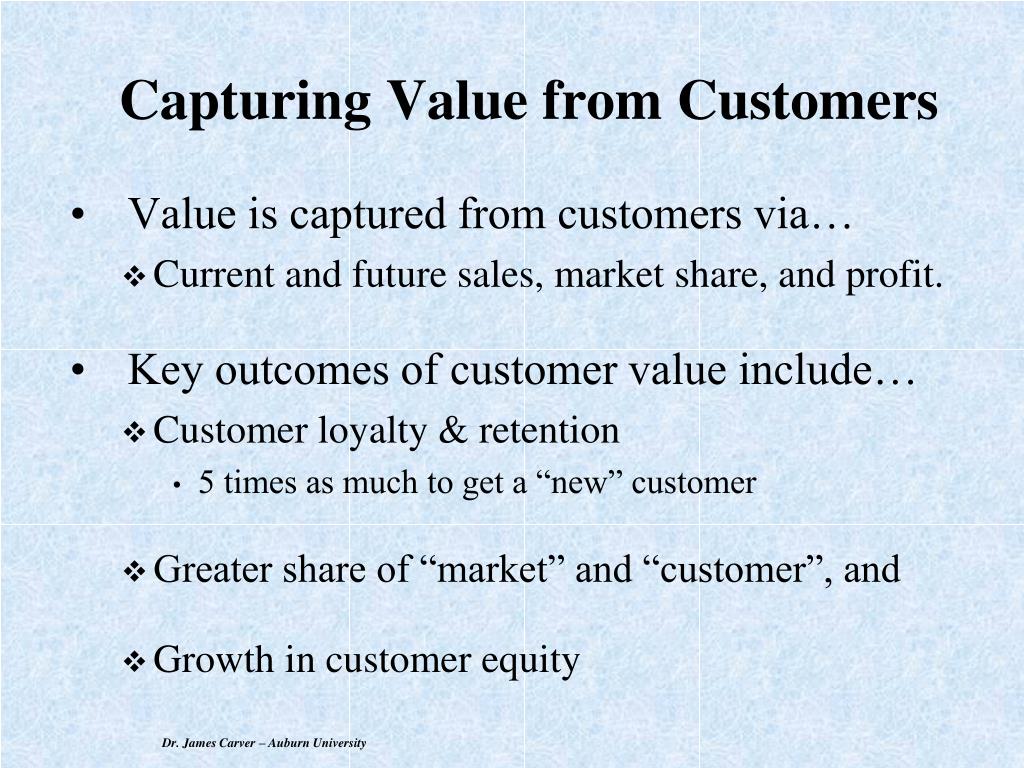 Capturing Value from Customers

• Value is captured from customers via…
❖ Current and future sales, market share, and profit.

• Key outcomes of customer value include…
❖ Customer loyalty & retention
• 5 times as much to get a “new” customer

❖ Greater share of “market” and “customer”, and

❖ Growth in customer equity

Dr. James Carver – Auburn University